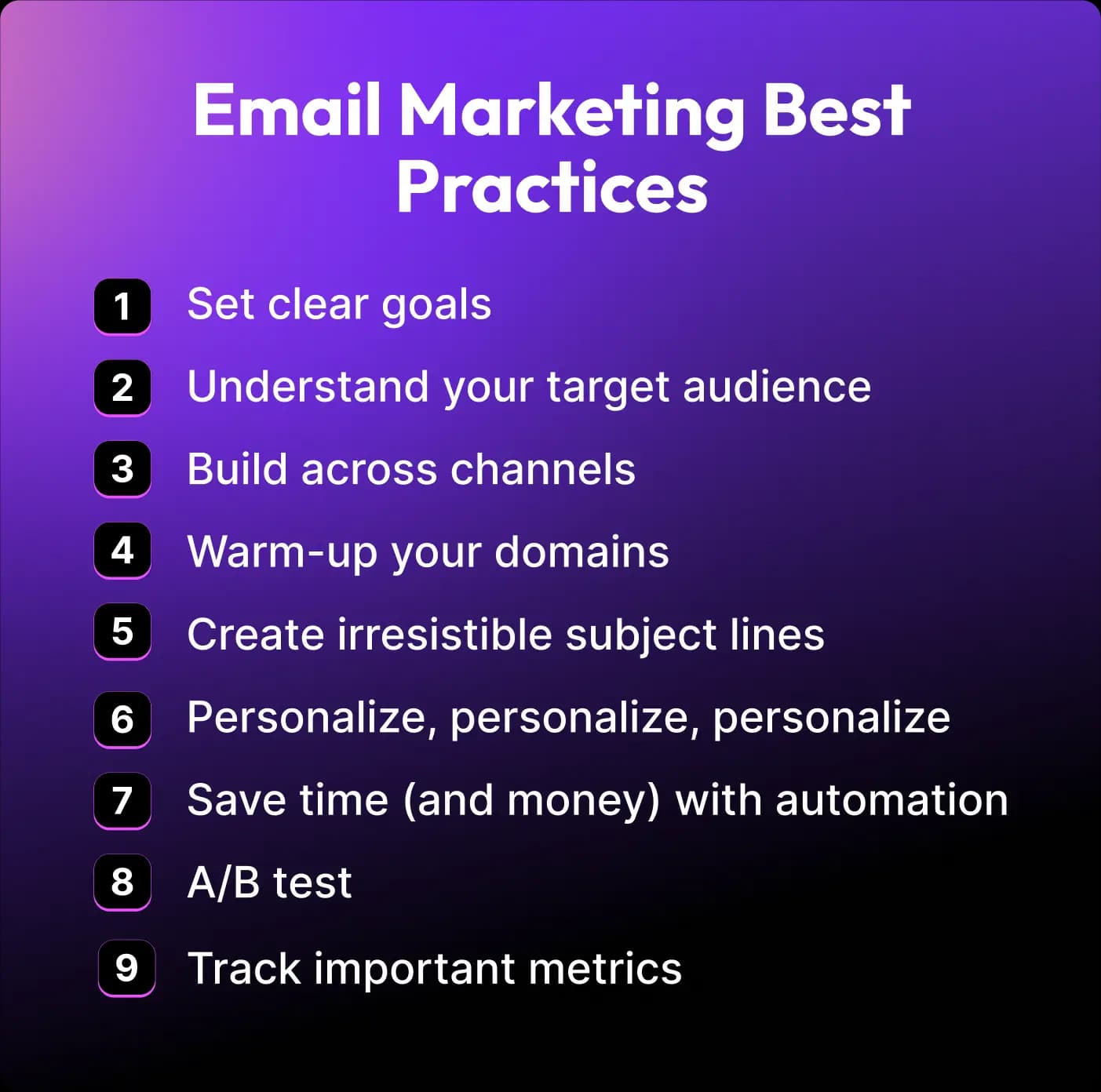 Email Marketing Best Practices

1 Set clear goals

2 Understand your target audience

3 Build across channels

4 Warm-up your domains

5 Create irresistible subject lines

6 Personalize, personalize, personalize

7 Save time (and money) with automation

8 A/B test

9 Track important metrics